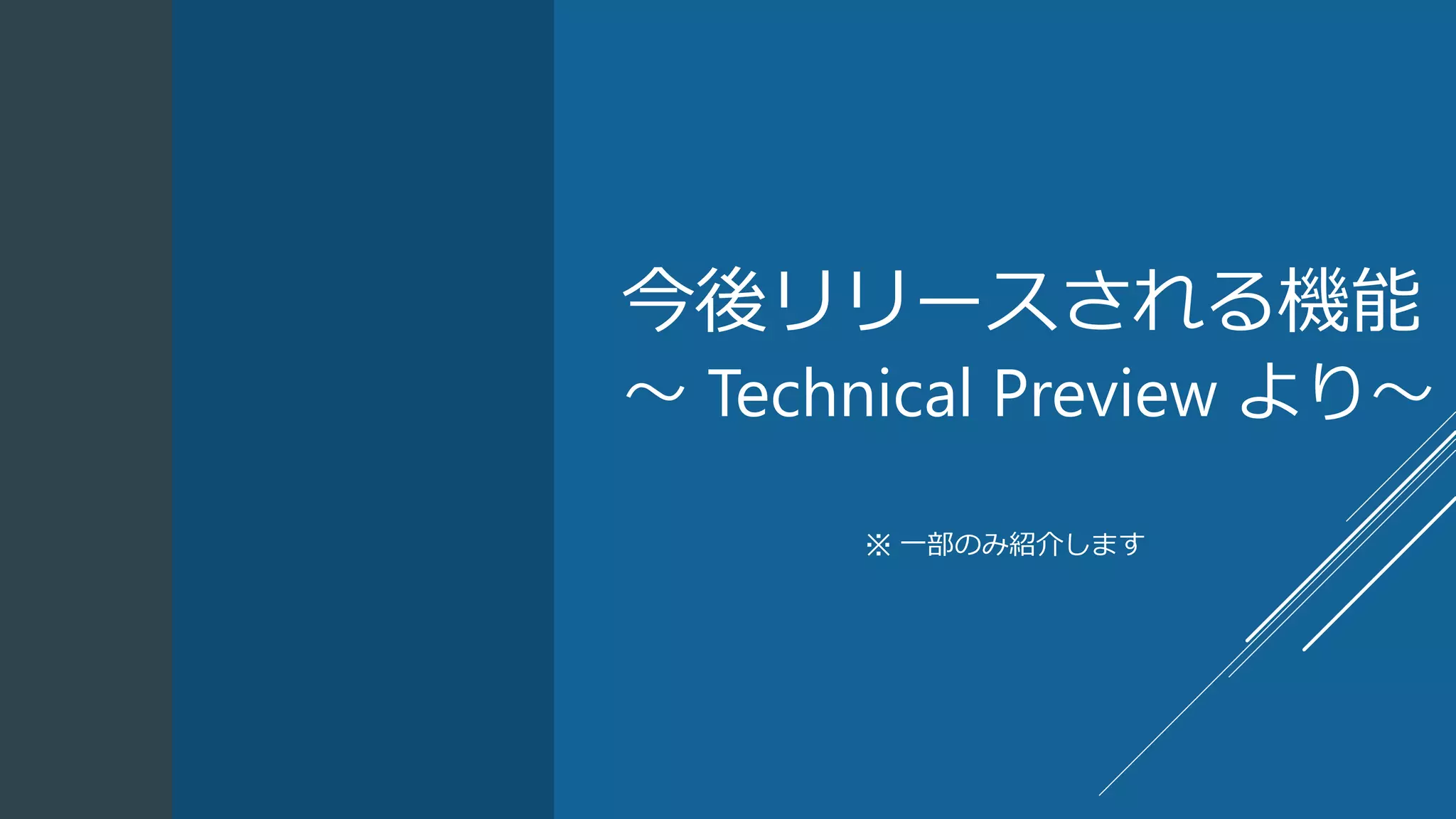 今後リリースされる機能
～ Technical Preview より～

※ 一部のみ紹介します